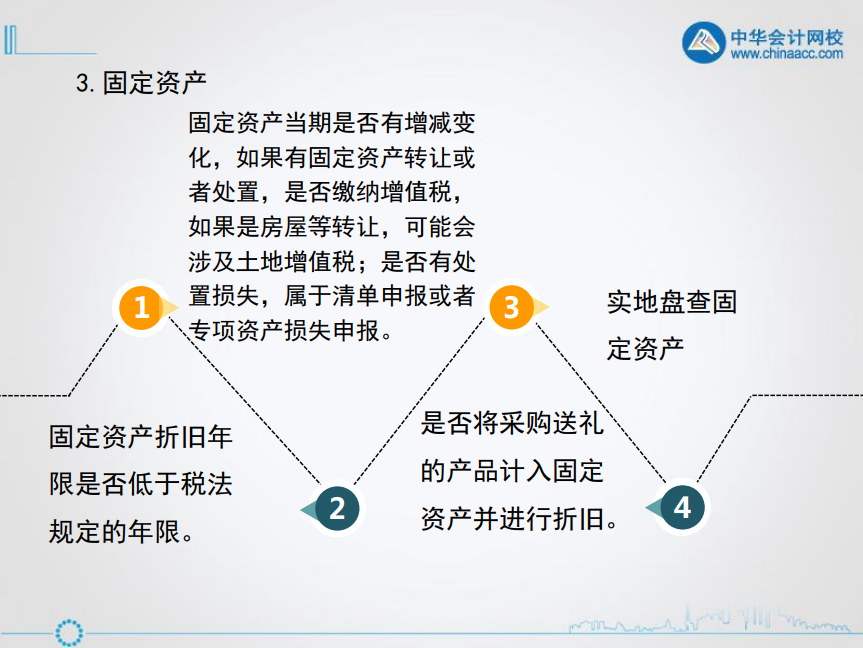 中华会计网校
www.chinaacc.com

3. 固定资产

固定资产当期是否有增减变化，如果有固定资产转让或者处置，是否缴纳增值税，如果是房屋等转让，可能会涉及土地增值税；是否有处置损失，属于清单申报或者专项资产损失申报。

1

3

实地盘查固定资产

固定资产折旧年限是否低于税法规定的年限。

2

是否将采购送礼的产品计入固定资产并进行折旧。

4